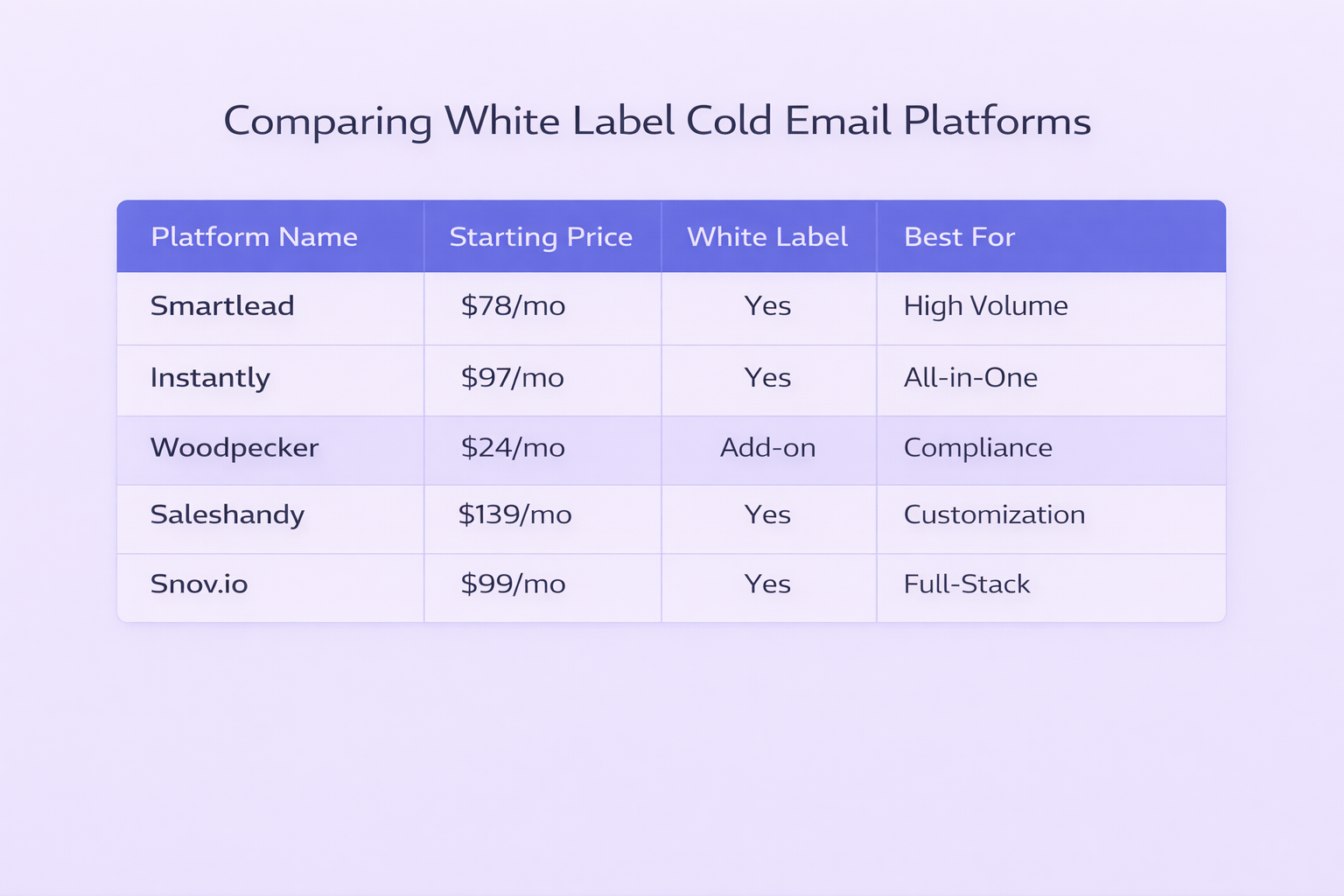 Comparing White Label Cold Email Platforms

| Platform Name | Starting Price | White Label | Best For |
|---|---|---|---|
| Smartlead | \$78/mo | Yes | High Volume |
| Instantly | \$97/mo | Yes | All-in-One |
| Woodpecker | \$24/mo | Add-on | Compliance |
| Saleshandy | \$139/mo | Yes | Customization |
| Snov.io | \$99/mo | Yes | Full-Stack |